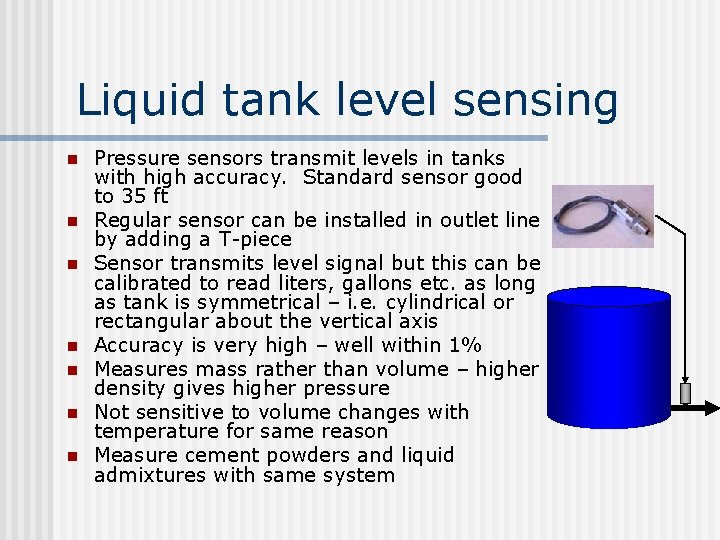 Liquid tank level sensing

- Pressure sensors transmit levels in tanks with high accuracy. Standard sensor good to 35 ft
- Regular sensor can be installed in outlet line by adding a T-piece
- Sensor transmits level signal but this can be calibrated to read liters, gallons etc. as long as tank is symmetrical – i.e. cylindrical or rectangular about the vertical axis
- Accuracy is very high – well within 1%
- Measures mass rather than volume – higher density gives higher pressure
- Not sensitive to volume changes with temperature for same reason
- Measure cement powders and liquid admixtures with same system